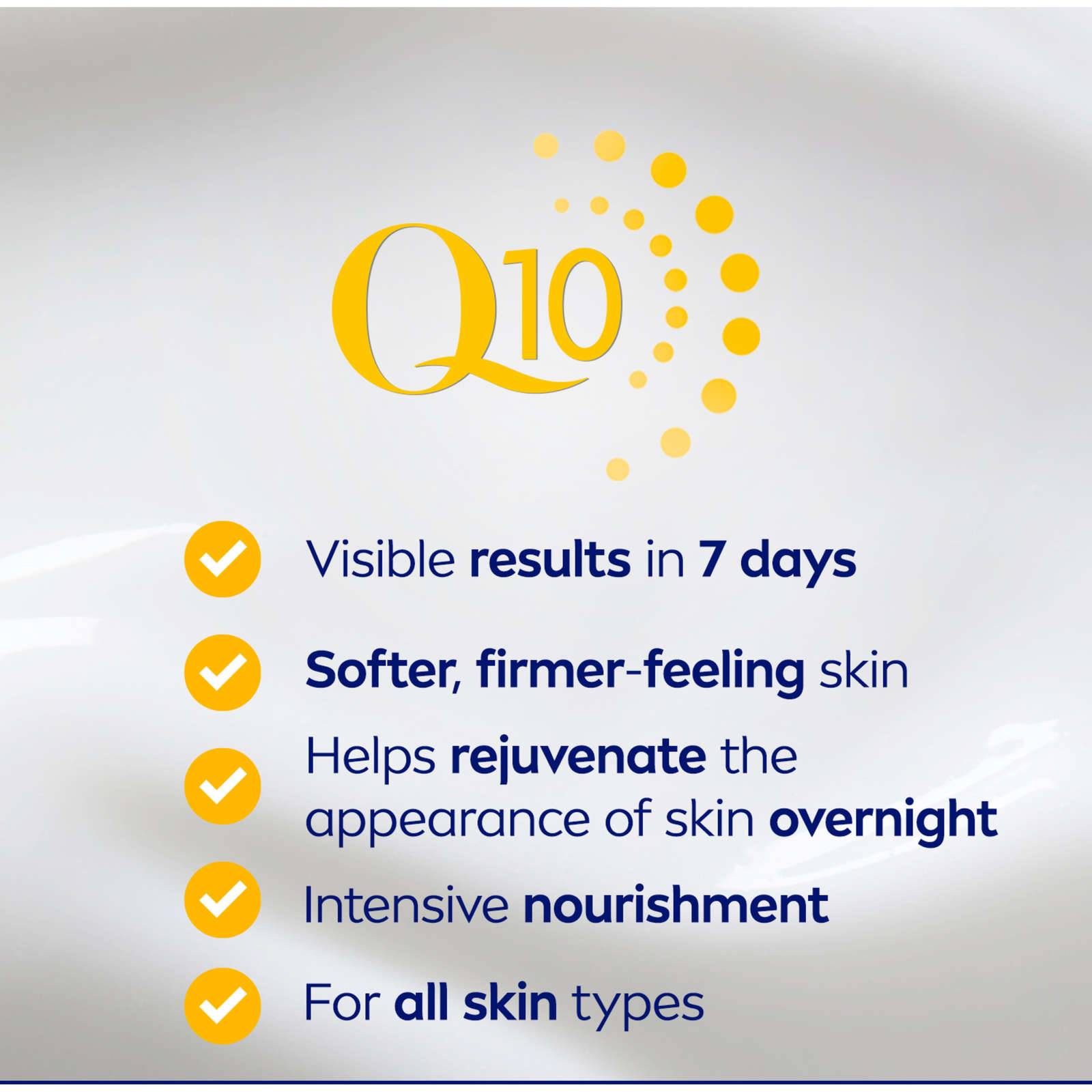 Q10

Visible results in 7 days

Softer, firmer-feeling skin

Helps rejuvenate the appearance of skin overnight

Intensive nourishment

For all skin types